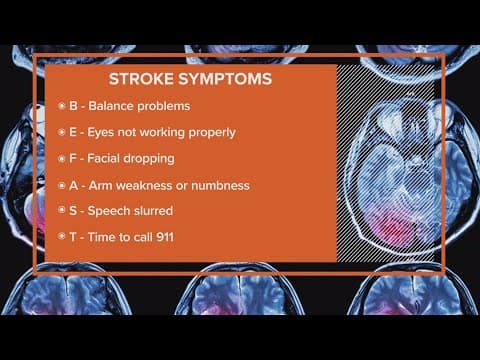 STROKE SYMPTOMS

B - Balance problems

E - Eyes not working properly

F - Facial dropping

A - Arm weakness or numbness

S - Speech slurred

T - Time to call 911